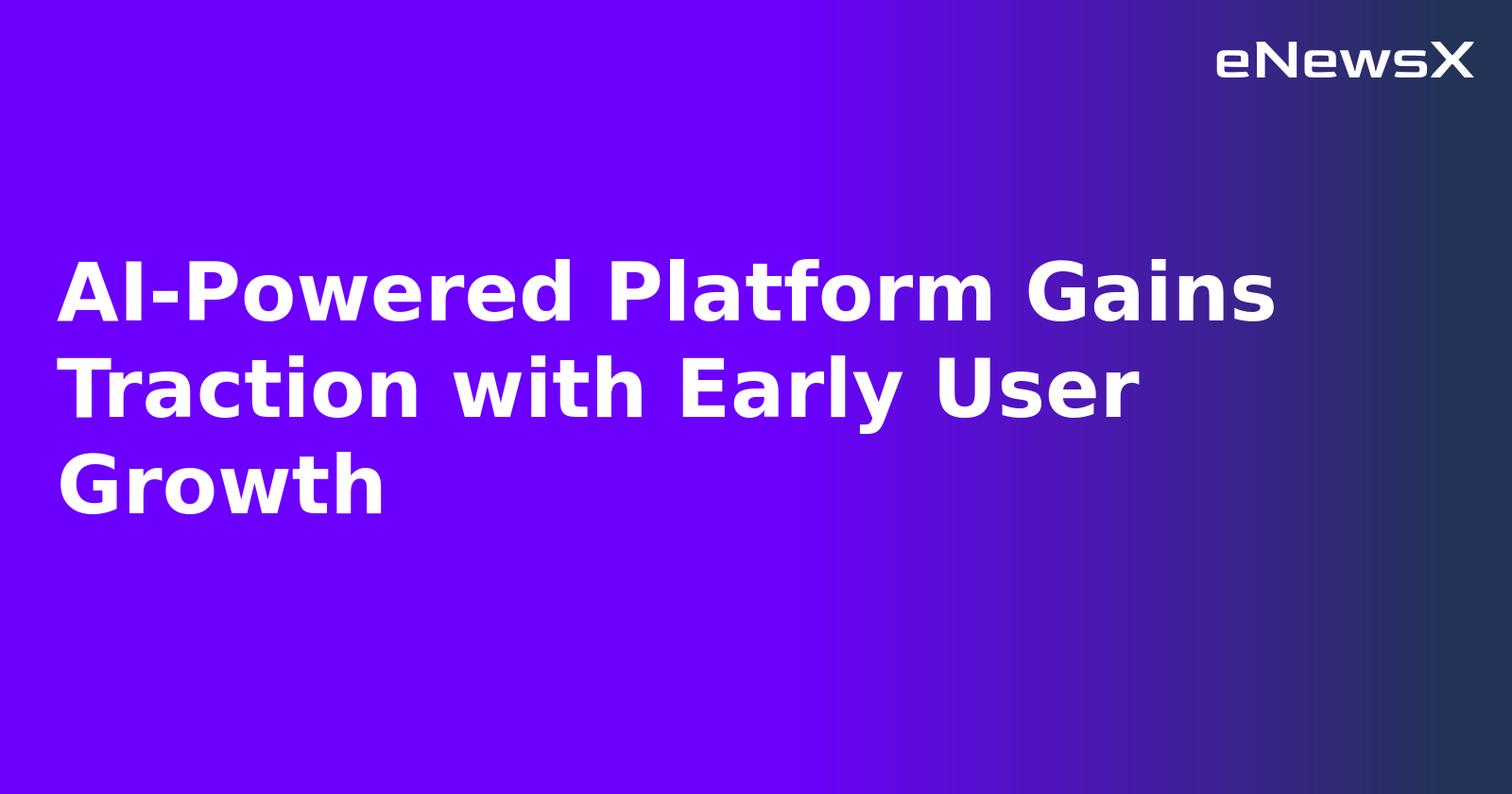 eNewsX

AI-Powered Platform Gains Traction with Early User Growth